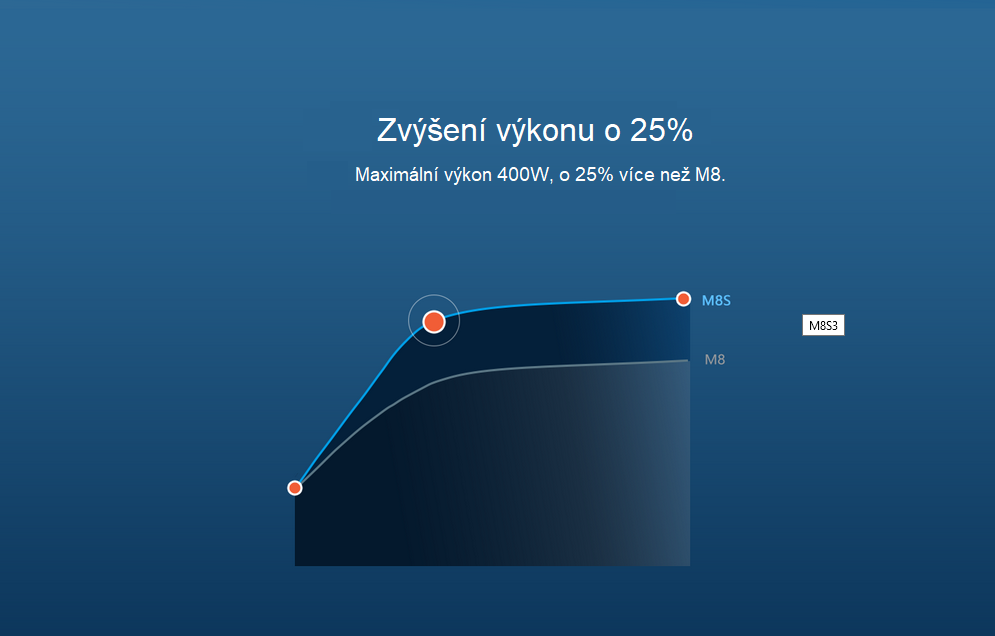 Zvýšení výkonu o 25%

Maximální výkon 400W, o 25% více než M8.

M8S

M8S3

M8